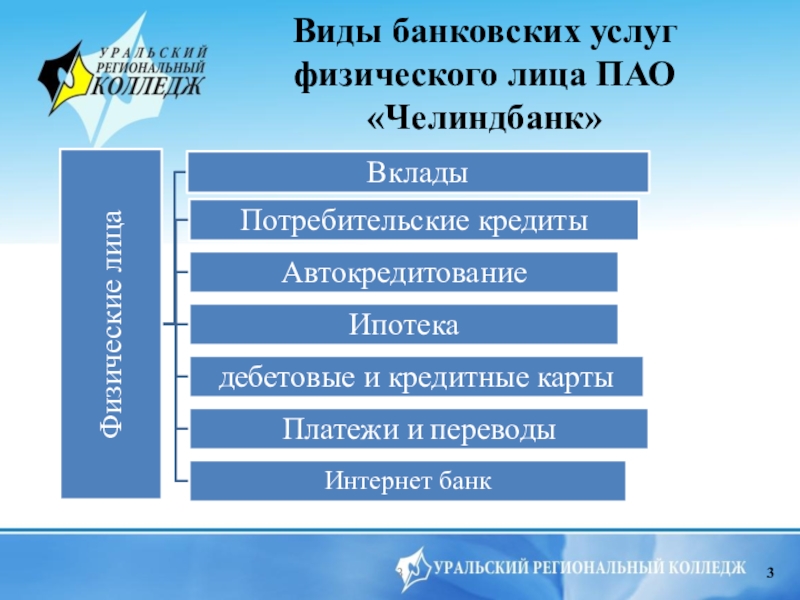 УРАЛЬСКИЙ РЕГИОНАЛЬНЫЙ КОЛЛЕДЖ

Виды банковских услуг физического лица ПАО «Челиндбанк»

Физические лица

Вклады

Потребительские кредиты

Автокредитование

Ипотека

дебетовые и кредитные карты

Платежи и переводы

Интернет банк

УРАЛЬСКИЙ РЕГИОНАЛЬНЫЙ КОЛЛЕДЖ

3